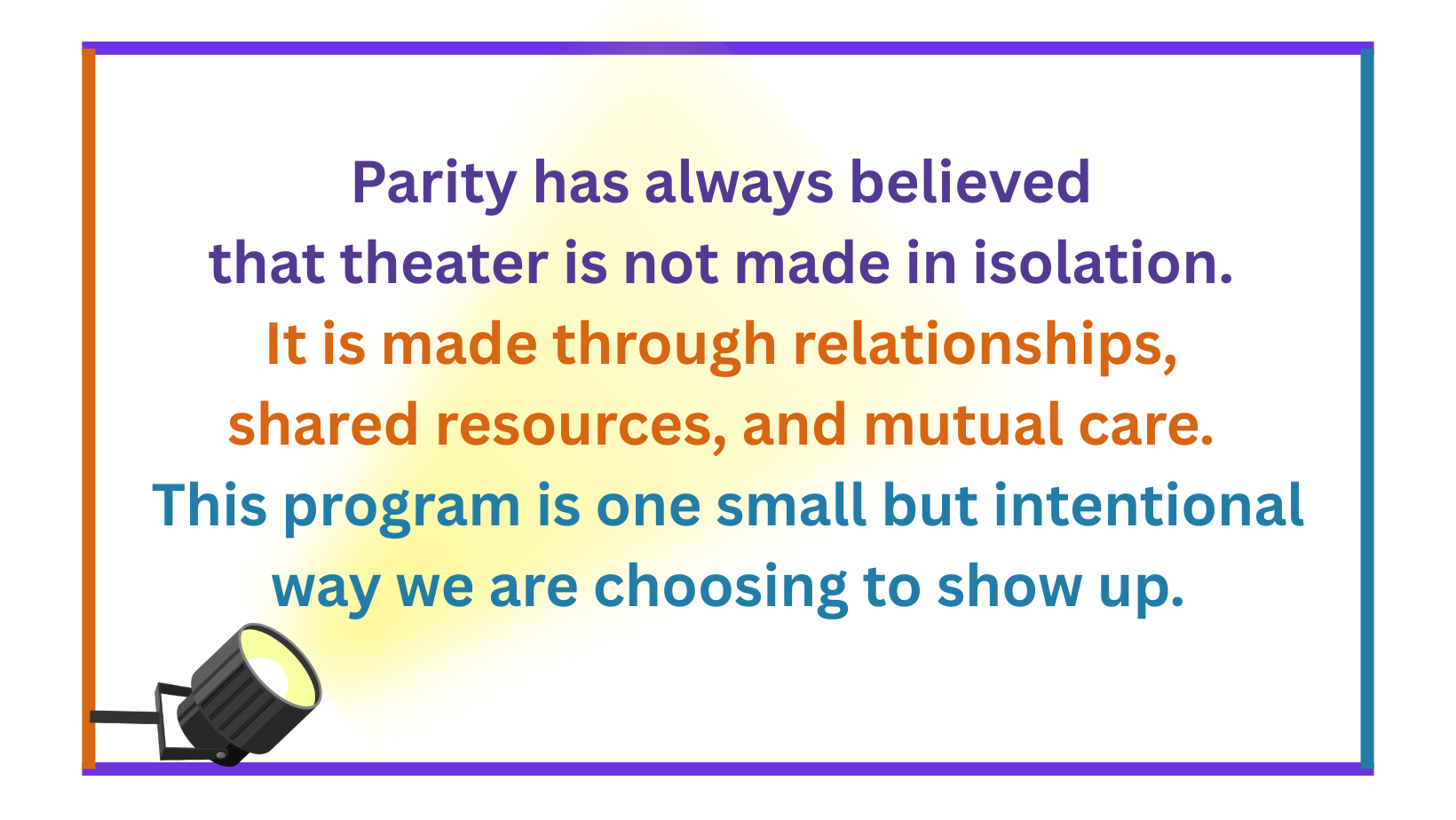 Parity has always believed that theater is not made in isolation.
It is made through relationships, shared resources, and mutual care.
This program is one small but intentional way we are choosing to show up.